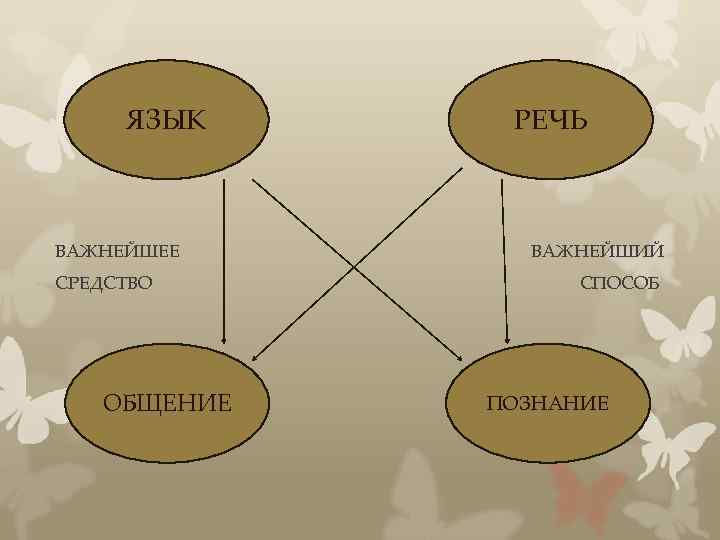 ЯЗЫК

РЕЧЬ

ВАЖНЕЙШЕЕ СРЕДСТВО

ВАЖНЕЙШИЙ СПОСОБ

ОБЩЕНИЕ

ПОЗНАНИЕ